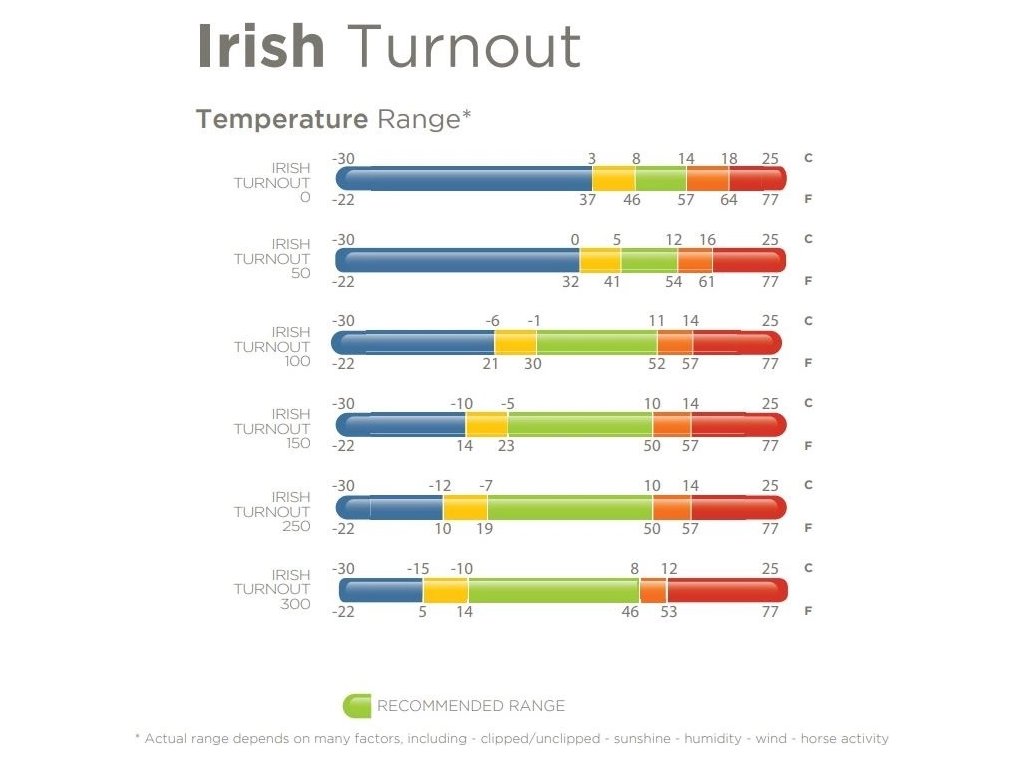 Irish Turnout

Temperature Range*

IRISH TURNOUT 0
-30 3 8 14 18 25 C
-22 37 46 57 64 77 F

IRISH TURNOUT 50
-30 0 5 12 16 25 C
-22 32 41 54 61 77 F

IRISH TURNOUT 100
-30 -6 -1 11 14 25 C
-22 21 30 52 57 77 F

IRISH TURNOUT 150
-30 -10 -5 10 14 25 C
-22 14 23 50 57 77 F

IRISH TURNOUT 250
-30 -12 -7 10 14 25 C
-22 10 19 50 57 77 F

IRISH TURNOUT 300
-30 -15 -10 8 12 25 C
-22 5 14 46 53 77 F

RECOMMENDED RANGE

* Actual range depends on many factors, including - clipped/unclipped - sunshine - humidity - wind - horse activity